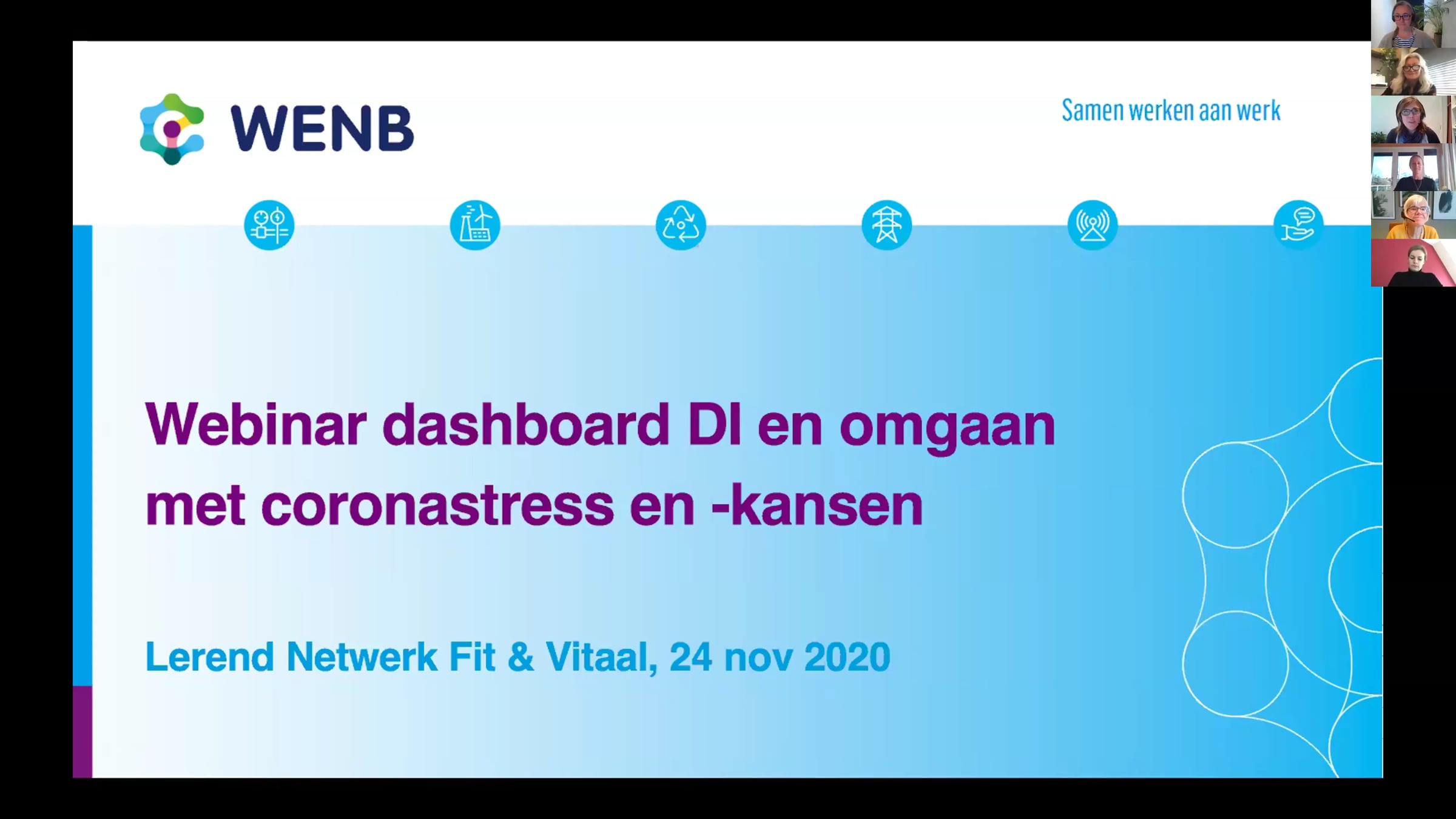 WENB

Samen werken aan werk

Webinar dashboard DI en omgaan met coronastress en -kansen

Lerend Netwerk Fit & Vitaal, 24 nov 2020